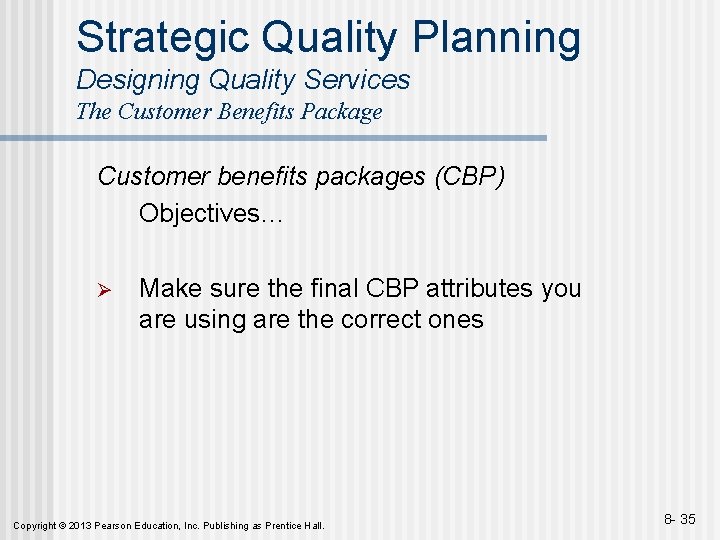 Strategic Quality Planning
Designing Quality Services
The Customer Benefits Package

Customer benefits packages (CBP)
Objectives…

➢ Make sure the final CBP attributes you are using are the correct ones

Copyright © 2013 Pearson Education, Inc. Publishing as Prentice Hall.

8- 35